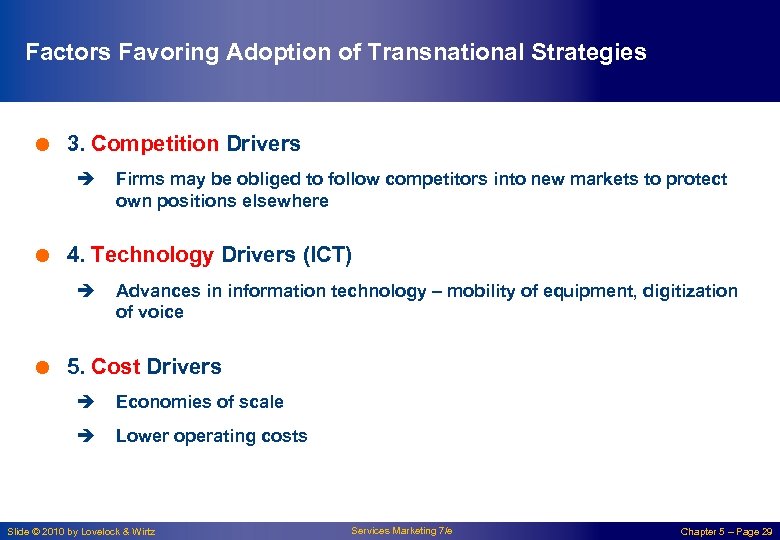 Factors Favoring Adoption of Transnational Strategies

3. Competition Drivers

Firms may be obliged to follow competitors into new markets to protect own positions elsewhere

4. Technology Drivers (ICT)

Advances in information technology – mobility of equipment, digitization of voice

5. Cost Drivers

Economies of scale

Lower operating costs

Slide © 2010 by Lovelock & Wirtz

Services Marketing 7/e

Chapter 5 – Page 29